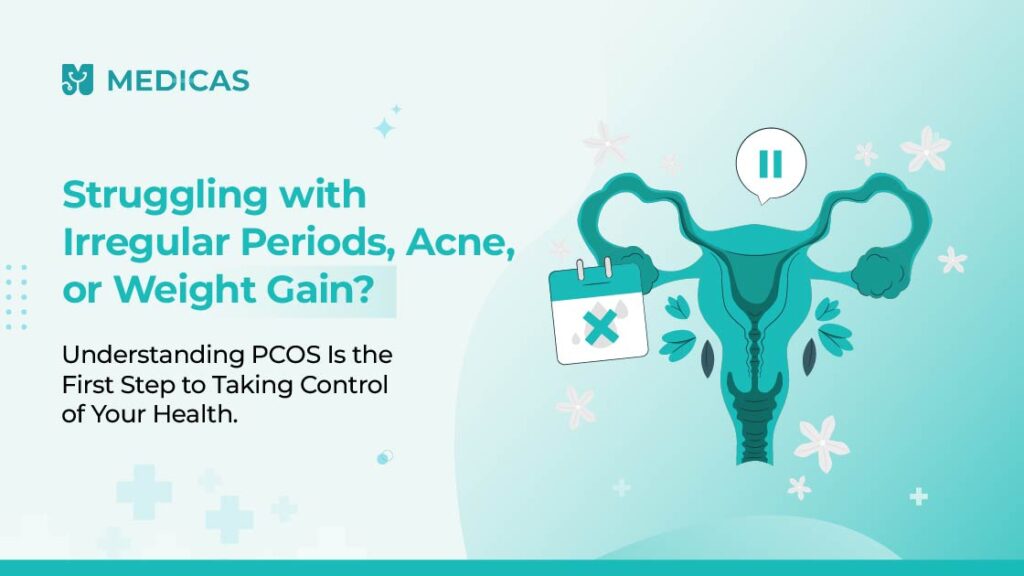 MEDICAS

Struggling with Irregular Periods, Acne, or Weight Gain?

Understanding PCOS Is the First Step to Taking Control of Your Health.